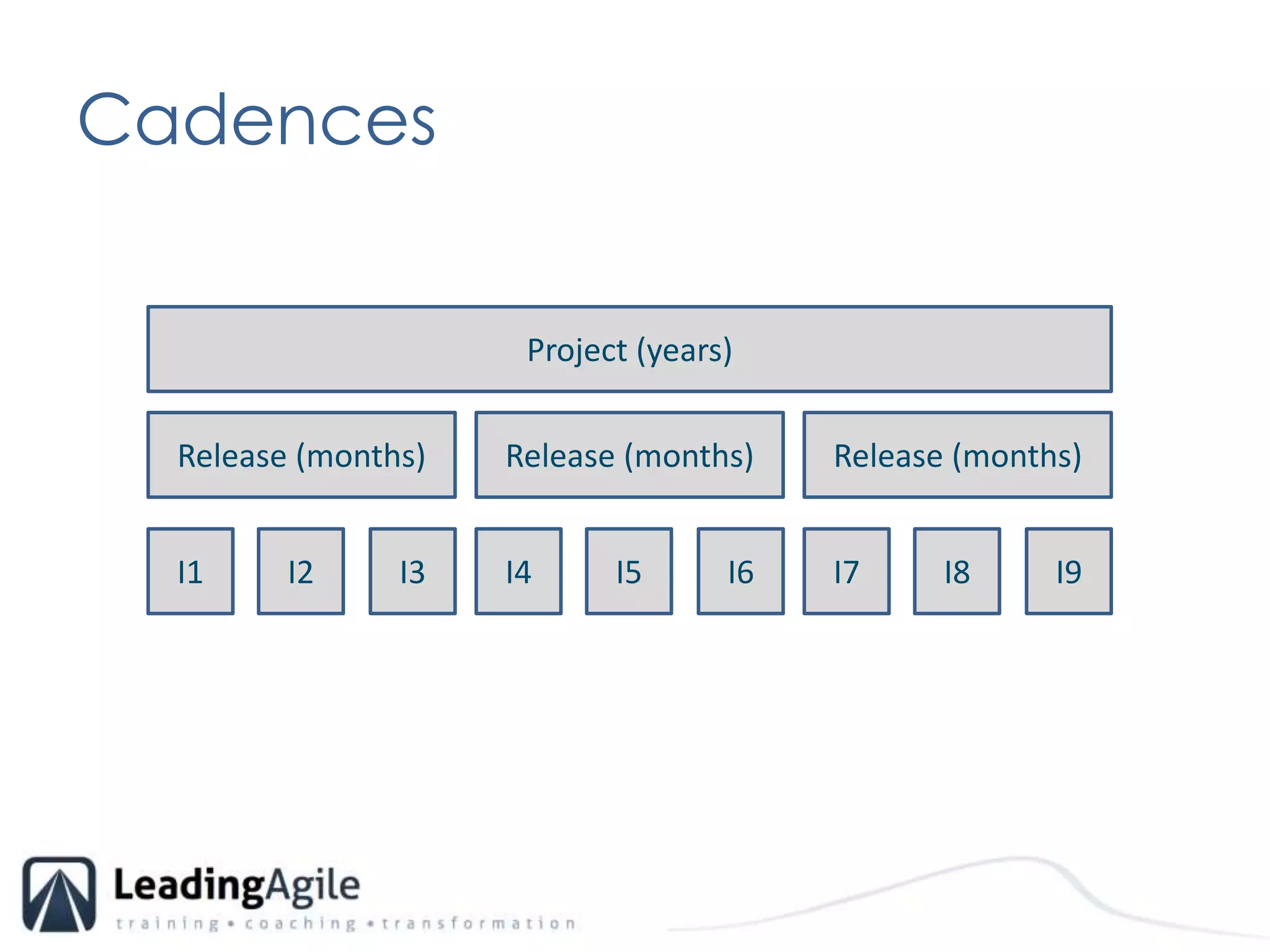 Cadences

Project (years)

Release (months)

Release (months)

Release (months)

I1

I2

I3

I4

I5

I6

I7

I8

I9

LeadingAgile

training • coaching • transformation